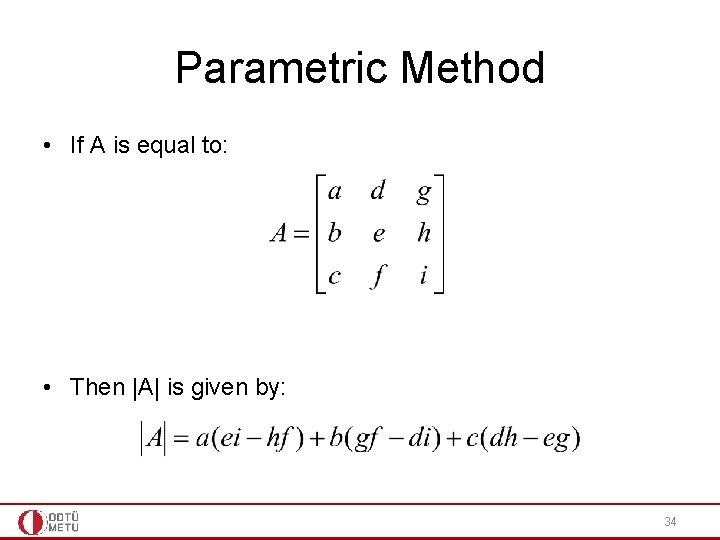 Parametric Method

• If A is equal to:

$A = \begin{bmatrix} a & d & g \\ b & e & h \\ c & f & i \end{bmatrix}$

• Then |A| is given by:

$|A| = a(ei - hf) + b(gf - di) + c(dh - eg)$

ODTÜ METU

34